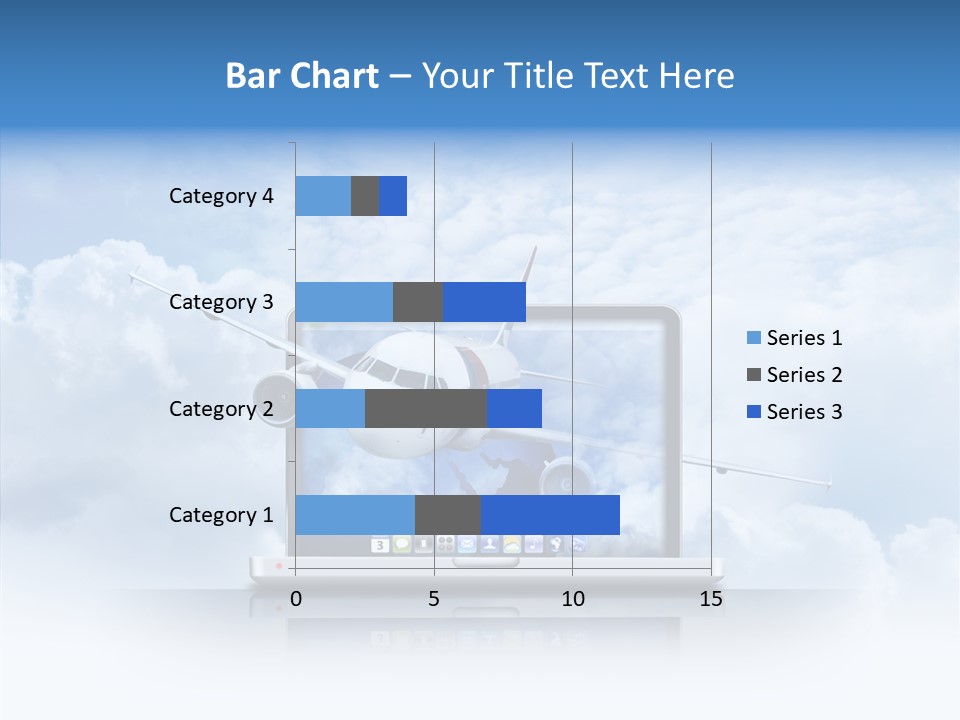 Bar Chart – Your Title Text Here

Category 4
Category 3
Category 2
Category 1

0
5
10
15

Series 1
Series 2
Series 3